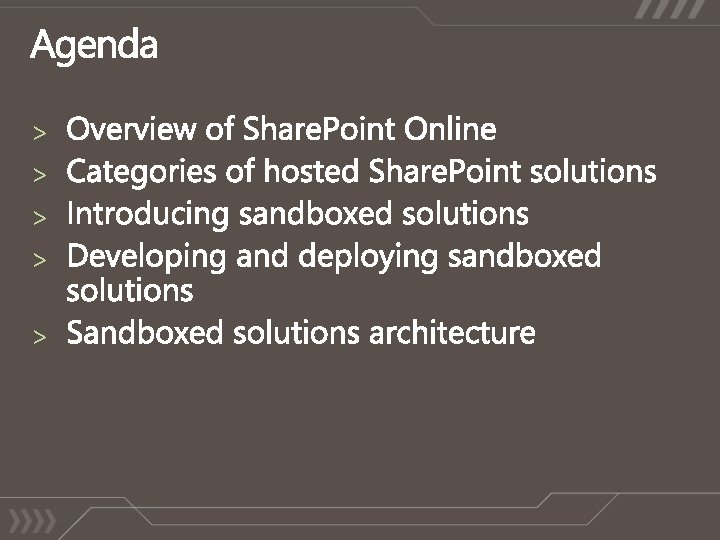 Agenda

> Overview of SharePoint Online
> Categories of hosted SharePoint solutions
> Introducing sandboxed solutions
> Developing and deploying sandboxed solutions
> Sandboxed solutions architecture